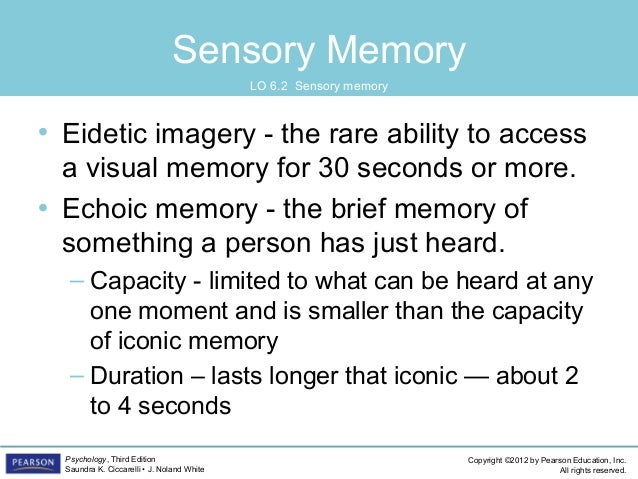 Sensory Memory

LO 6.2 Sensory memory

• Eidetic imagery - the rare ability to access a visual memory for 30 seconds or more.
• Echoic memory - the brief memory of something a person has just heard.
– Capacity - limited to what can be heard at any one moment and is smaller than the capacity of iconic memory
– Duration – lasts longer that iconic — about 2 to 4 seconds

PEARSON

Psychology, Third Edition
Saundra K. Ciccarelli • J. Noland White

Copyright ©2012 by Pearson Education, Inc.
All rights reserved.